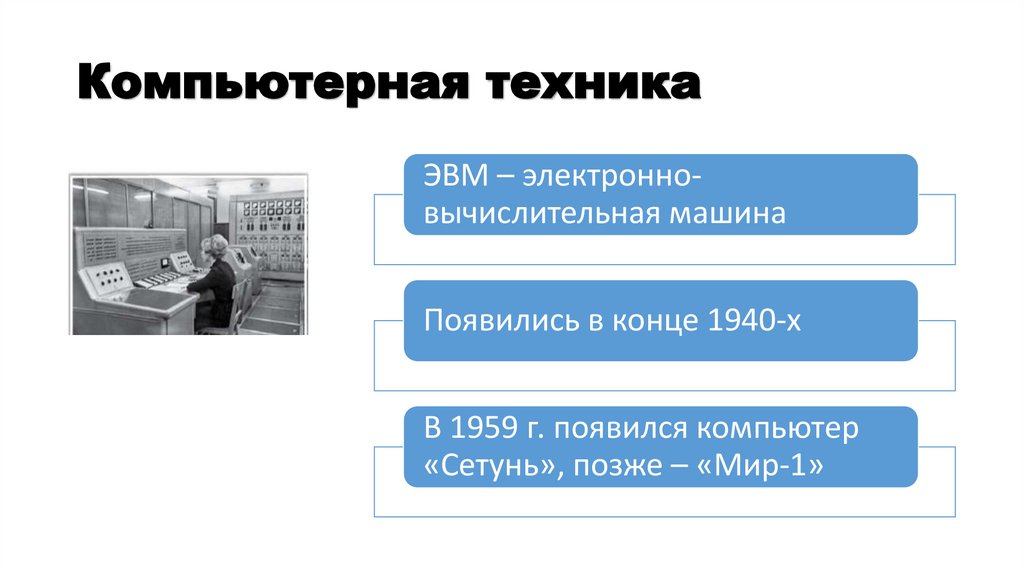 Компьютерная техника

ЭВМ – электронно-вычислительная машина

Появились в конце 1940-х

В 1959 г. появился компьютер «Сетунь», позже – «Мир-1»